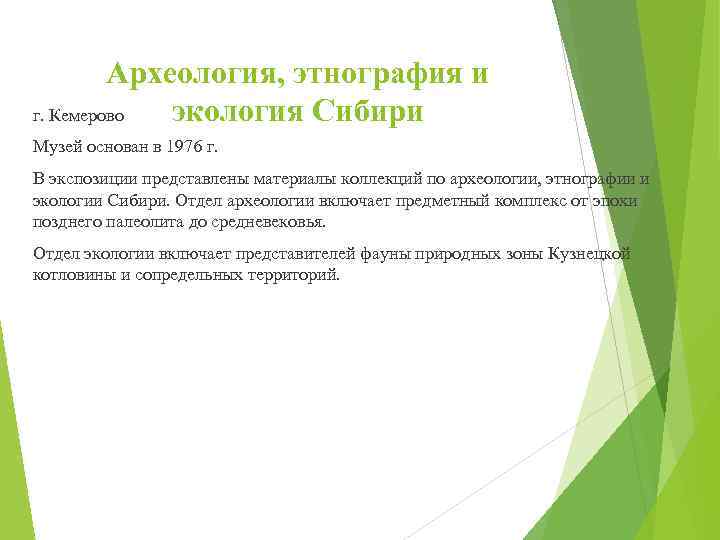 Археология, этнография и экология Сибири

г. Кемерово

Музей основан в 1976 г.

В экспозиции представлены материалы коллекций по археологии, этнографии и экологии Сибири. Отдел археологии включает предметный комплекс от эпохи позднего палеолита до средневековья.

Отдел экологии включает представителей фауны природных зоны Кузнецкой котловины и сопредельных территорий.